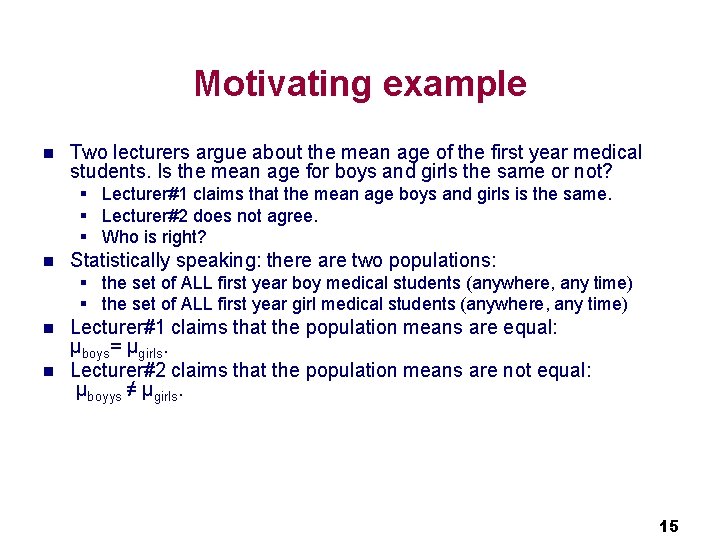 Motivating example

Two lecturers argue about the mean age of the first year medical students. Is the mean age for boys and girls the same or not?

Lecturer#1 claims that the mean age boys and girls is the same.

Lecturer#2 does not agree.

Who is right?

Statistically speaking: there are two populations:

the set of ALL first year boy medical students (anywhere, any time)

the set of ALL first year girl medical students (anywhere, any time)

Lecturer#1 claims that the population means are equal: $\mu_{boys} = \mu_{girls}$.

Lecturer#2 claims that the population means are not equal: $\mu_{boyys} \neq \mu_{girls}$.

15